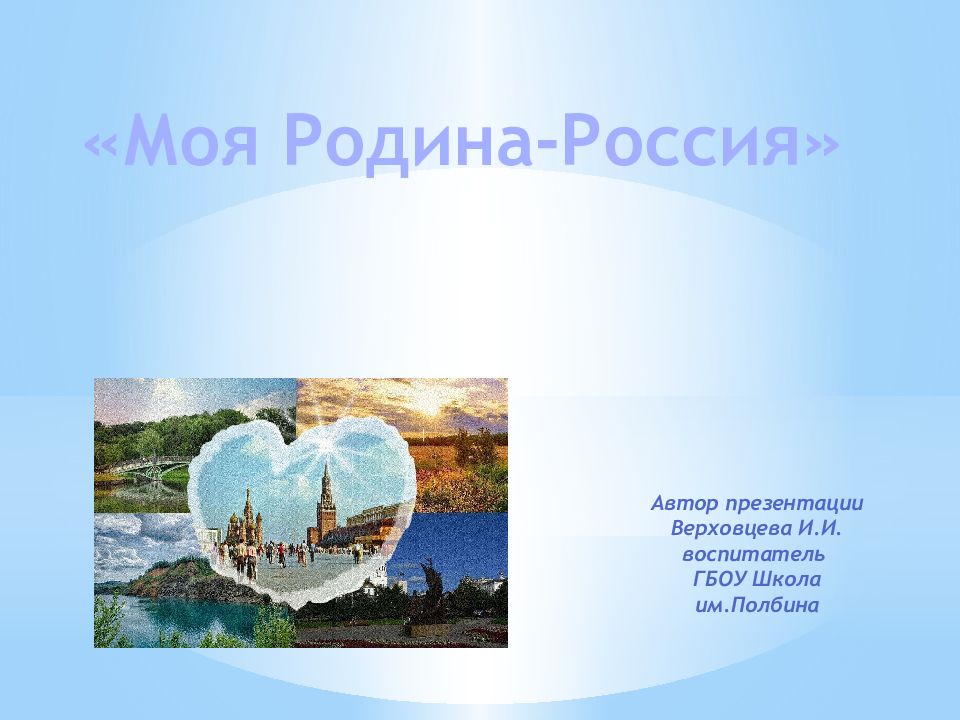 «Моя Родина-Россия»

Автор презентации
Верховцева И.И.
воспитатель
ГБОУ Школа
им.Полбина